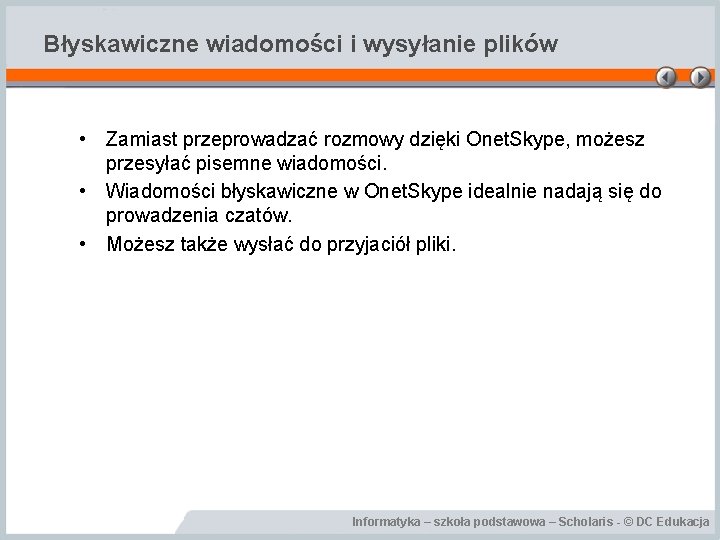 Błyskawiczne wiadomości i wysyłanie plików

• Zamiast przeprowadzać rozmowy dzięki OnetSkype, możesz przesyłać pisemne wiadomości.
• Wiadomości błyskawiczne w OnetSkype idealnie nadają się do prowadzenia czatów.
• Możesz także wysłać do przyjaciół pliki.

Informatyka – szkoła podstawowa – Scholaris - © DC Edukacja